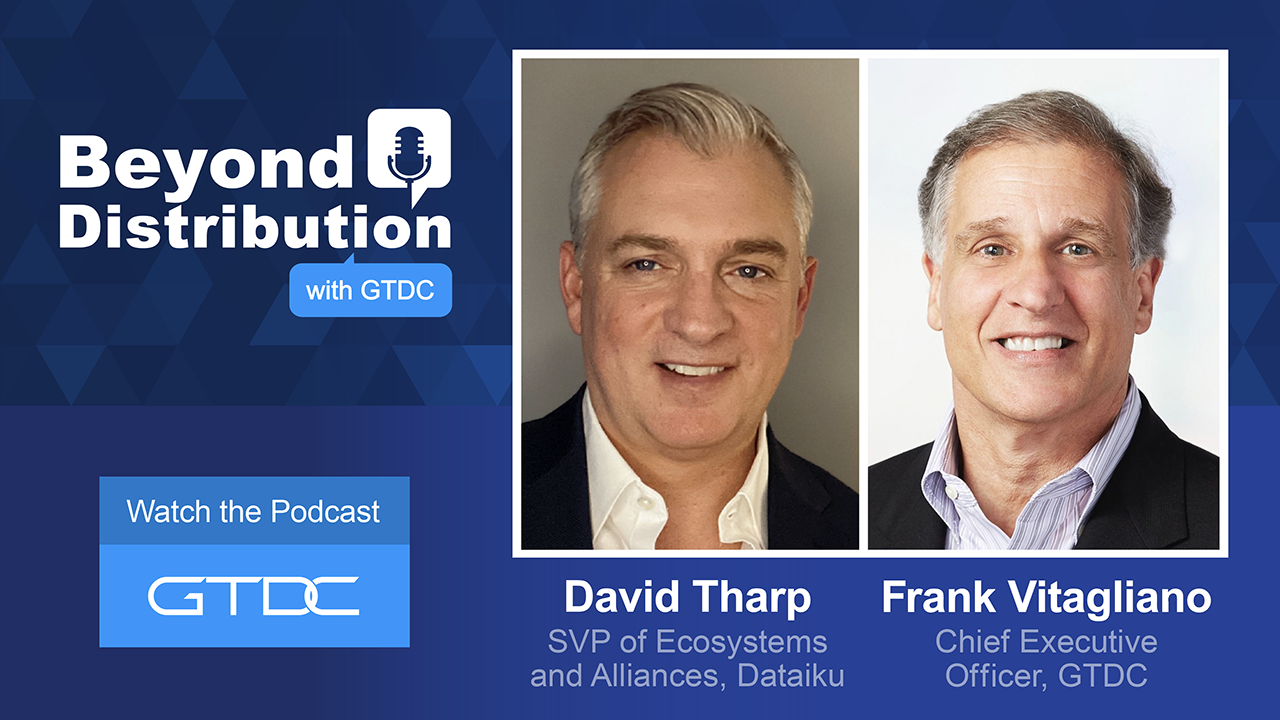 Beyond Distribution

with GTDC

Watch the Podcast

GTDC

David Tharp
SVP of Ecosystems and Alliances, Dataiku

Frank Vitagliano
Chief Executive Officer, GTDC